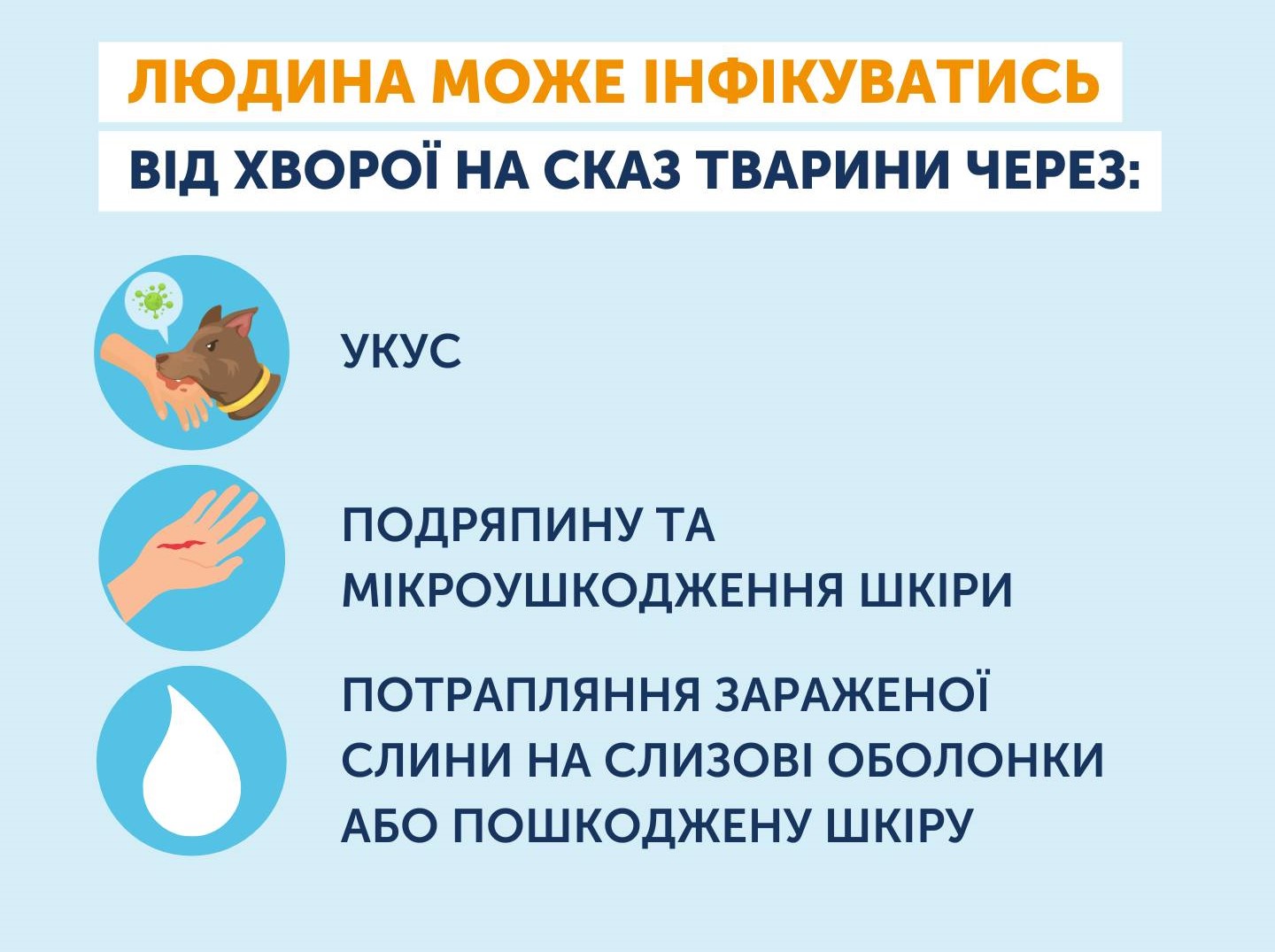 ЛЮДИНА МОЖЕ ІНФІКУВАТИСЬ
ВІД ХВОРОЇ НА СКАЗ ТВАРИНИ ЧЕРЕЗ:

УКУС

ПОДРЯПИНУ ТА МІКРОУШКОДЖЕННЯ ШКІРИ

ПОТРАПЛЯННЯ ЗАРАЖЕНОЇ СЛИНИ НА СЛИЗОВІ ОБОЛОНКИ АБО ПОШКОДЖЕНУ ШКІРУ